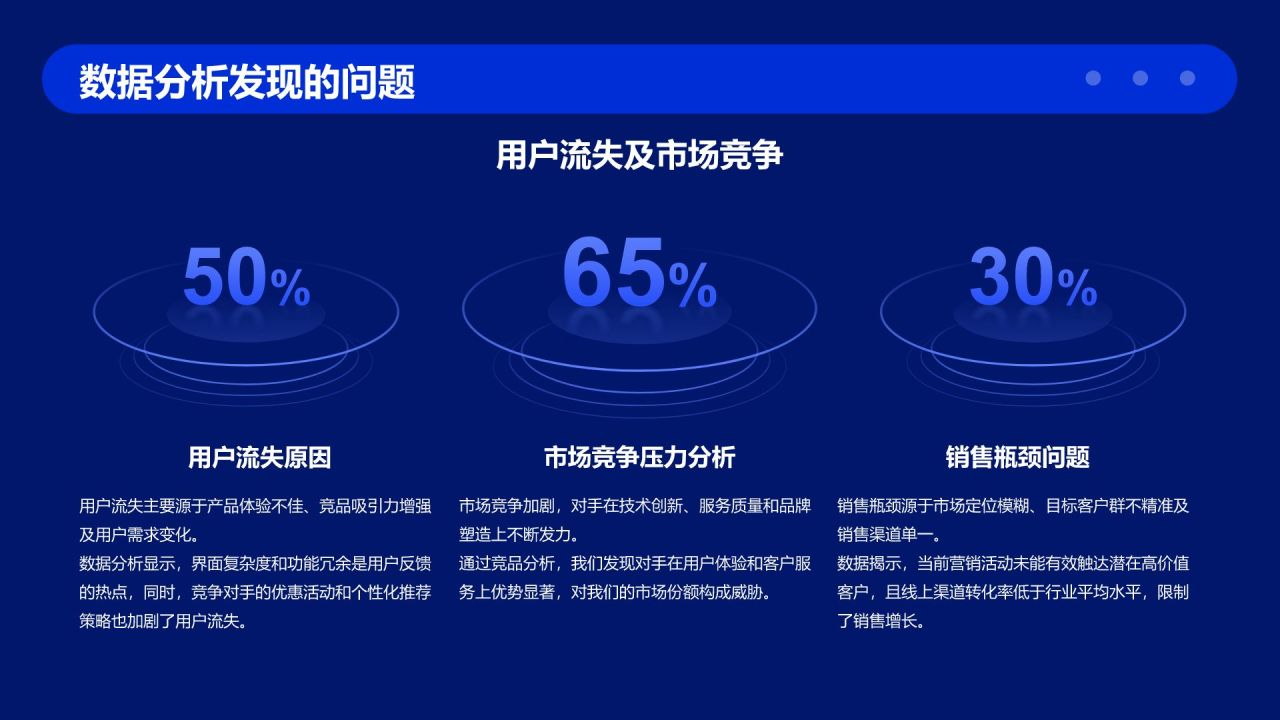 数据分析发现的问题

用户流失及市场竞争

50%

用户流失原因

用户流失主要源于产品体验不佳、竞品吸引力增强及用户需求变化。
数据分析显示，界面复杂度和功能冗余是用户反馈的热点，同时，竞争对手的优惠活动和个性化推荐策略也加剧了用户流失。

65%

市场竞争压力分析

市场竞争加剧，对手在技术创新、服务质量和品牌塑造上不断发力。
通过竞品分析，我们发现对手在用户体验和客户服务上优势显著，对我们的市场份额构成威胁。

30%

销售瓶颈问题

销售瓶颈源于市场定位模糊、目标客户群不精准及销售渠道单一。
数据揭示，当前营销活动未能有效触达潜在高价值客户，且线上渠道转化率低于行业平均水平，限制了销售增长。